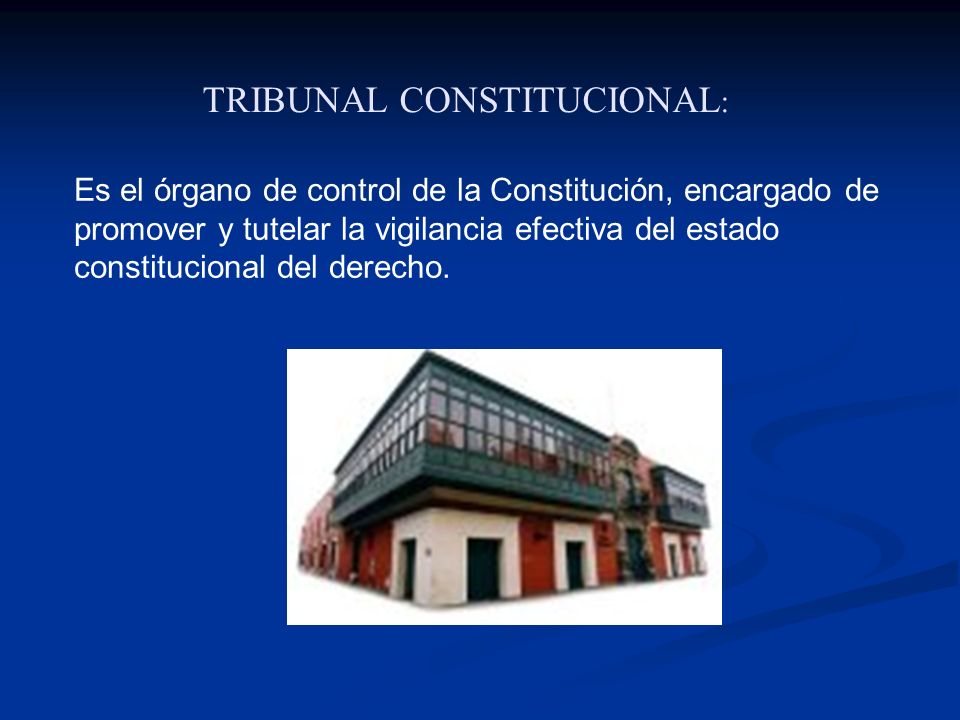 TRIBUNAL CONSTITUCIONAL:

Es el órgano de control de la Constitución, encargado de promover y tutelar la vigilancia efectiva del estado constitucional del derecho.